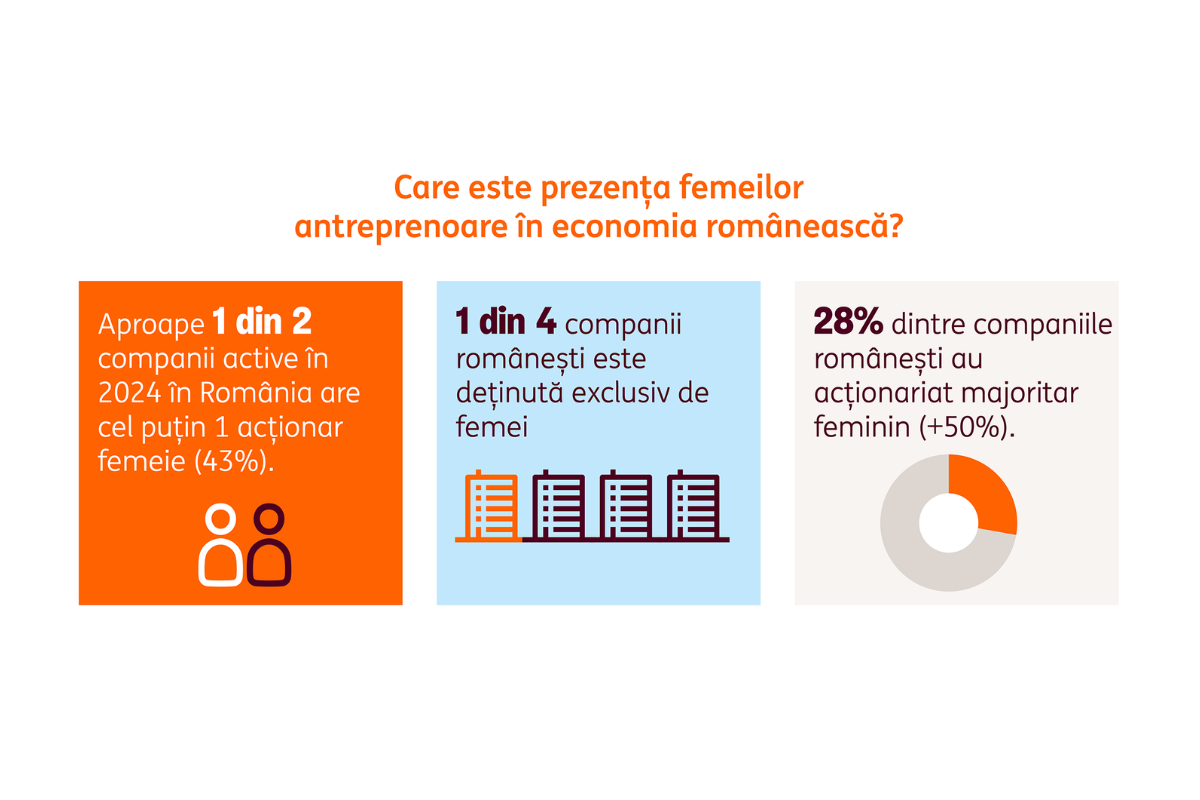 Care este prezența femeilor antreprenoare în economia românească?

Aproape 1 din 2 companii active în 2024 în România are cel puțin 1 acționar femeie (43%).

1 din 4 companii românești este deținută exclusiv de femei

28% dintre companiile românești au acționariat majoritar feminin (+50%).